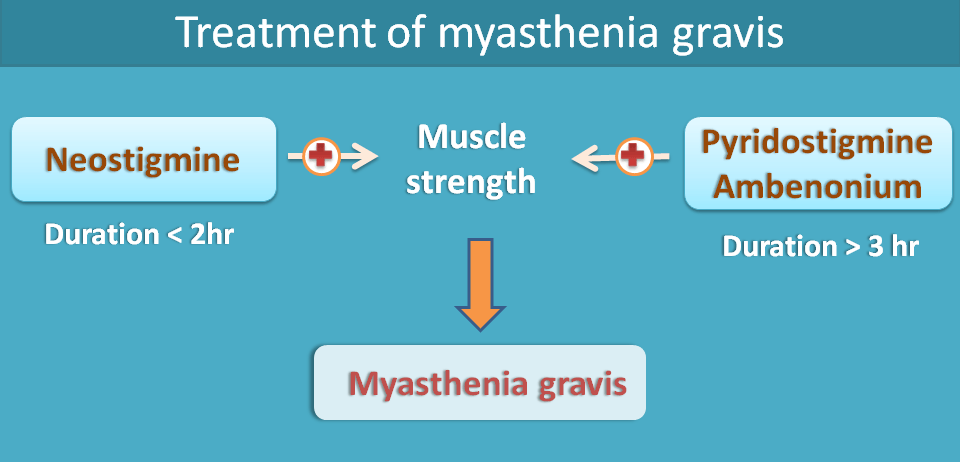 Treatment of myasthenia gravis

Neostigmine

Duration < 2hr

Muscle strength

Pyridostigmine
Ambenonium

Duration > 3 hr

Myasthenia gravis